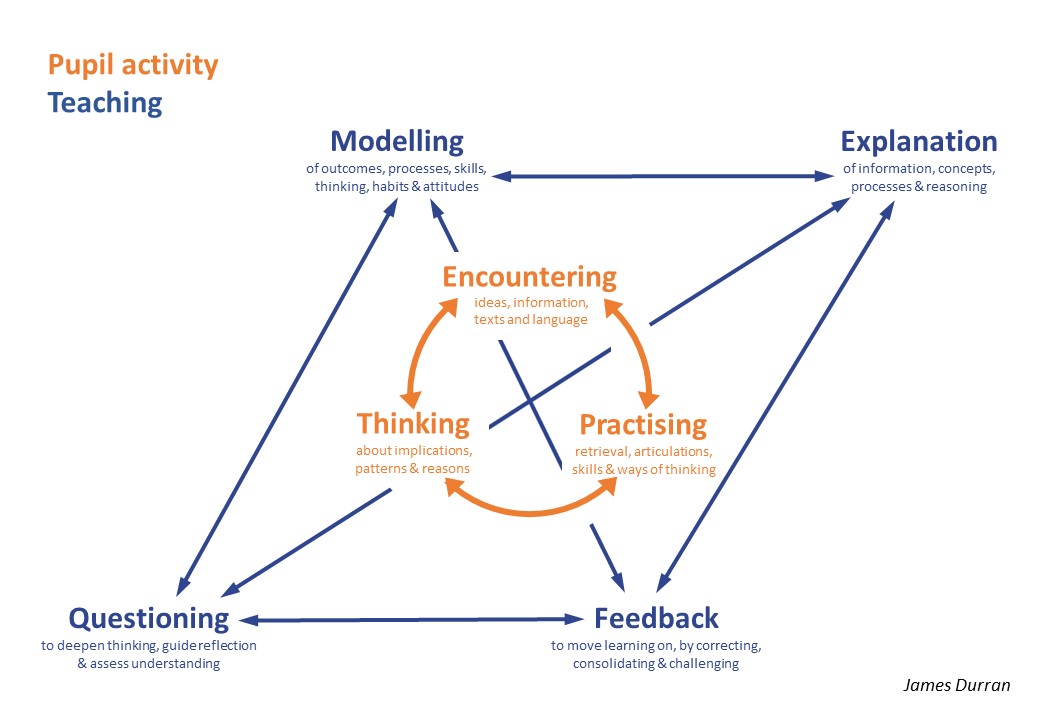 Pupil activity
Teaching

Modelling
of outcomes, processes, skills, thinking, habits & attitudes

Explanation
of information, concepts, processes & reasoning

Encountering
ideas, information, texts and language

Thinking
about implications, patterns & reasons

Practising
retrieval, articulations, skills & ways of thinking

Questioning
to deepen thinking, guide reflection & assess understanding

Feedback
to move learning on, by correcting, consolidating & challenging

James Durran